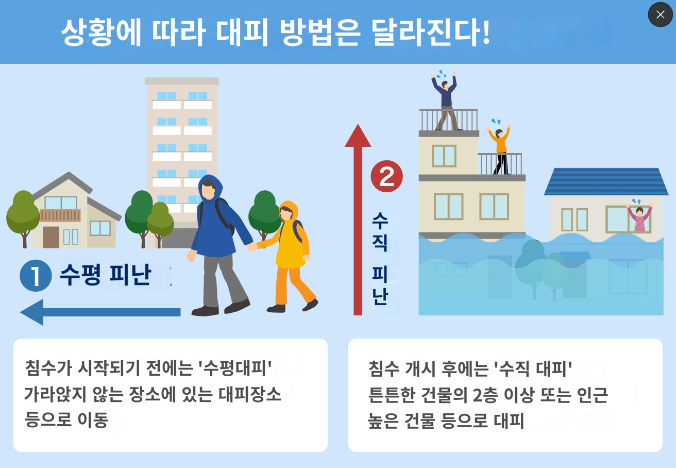 상황에 따라 대피 방법은 달라진다!

1 수평 피난

2 수직 피난

침수가 시작되기 전에는 '수평대피'
가라앉지 않는 장소에 있는 대피장소 등으로 이동

침수 개시 후에는 '수직 대피'
튼튼한 건물의 2층 이상 또는 인근 높은 건물 등으로 대피